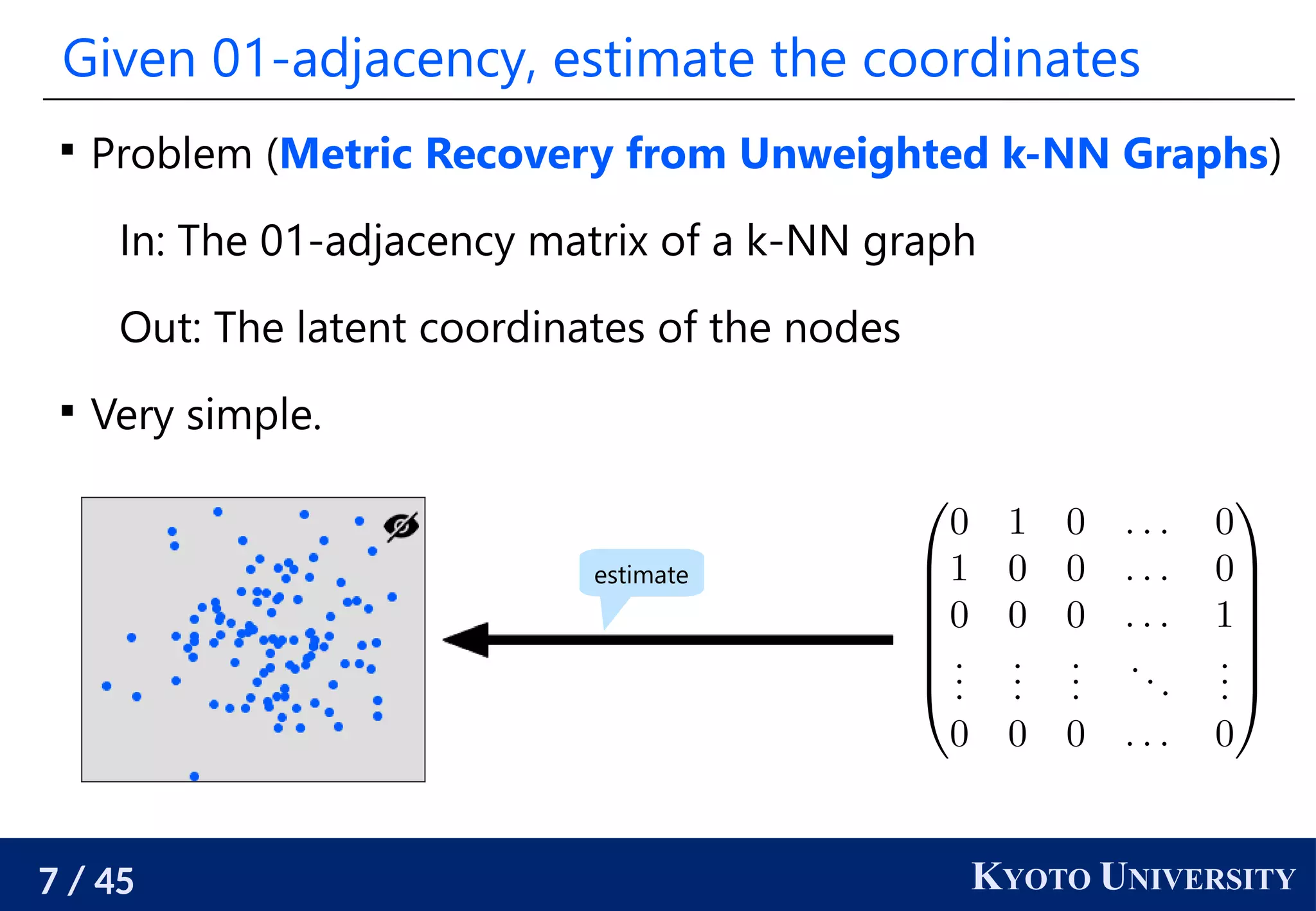 Given 01-adjacency, estimate the coordinates

▪ Problem (**Metric Recovery from Unweighted k-NN Graphs**)

In: The 01-adjacency matrix of a k-NN graph

Out: The latent coordinates of the nodes

▪ Very simple.

estimate

$\begin{pmatrix} 0 & 1 & 0 & \dots & 0 \\ 1 & 0 & 0 & \dots & 0 \\ 0 & 0 & 0 & \dots & 1 \\ \vdots & \vdots & \vdots & \ddots & \vdots \\ 0 & 0 & 0 & \dots & 0 \end{pmatrix}$

7 / 45

KYOTO UNIVERSITY